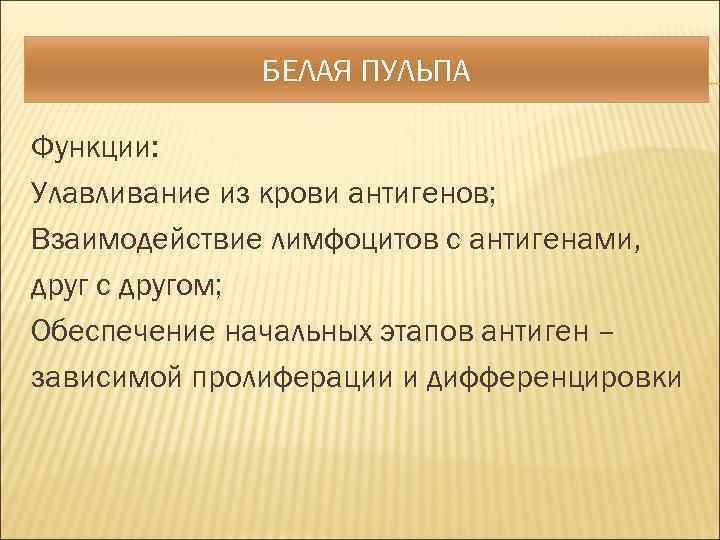 БЕЛАЯ ПУЛЬПА

Функции:
Улавливание из крови антигенов;
Взаимодействие лимфоцитов с антигенами, друг с другом;
Обеспечение начальных этапов антиген – зависимой пролиферации и дифференцировки